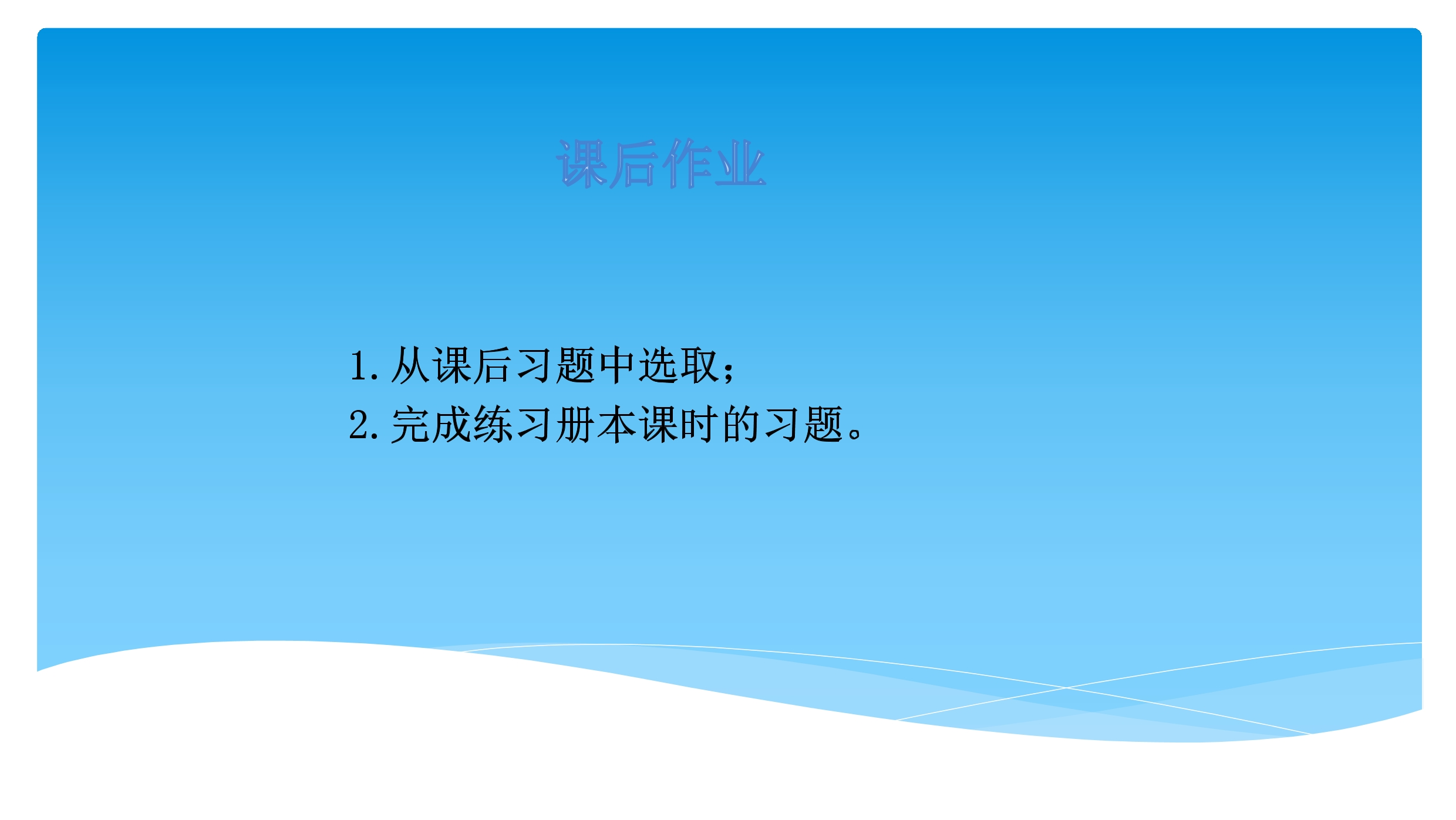 课后作业

1. 从课后习题中选取；
2. 完成练习册本课时的习题。